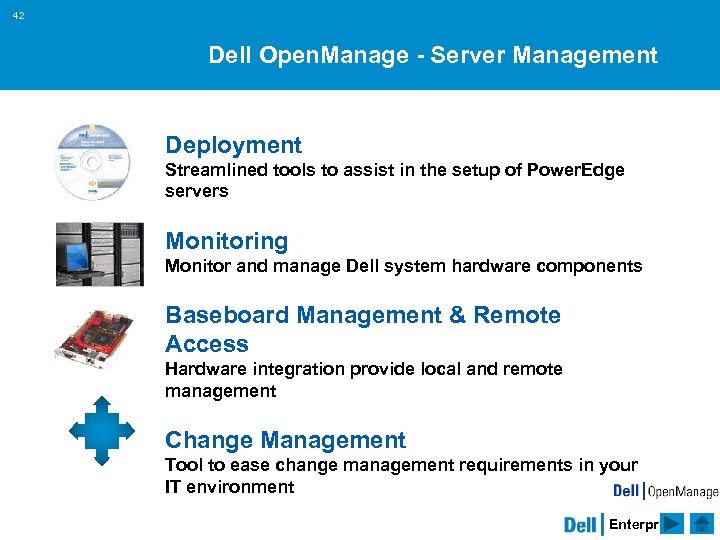 42

Dell OpenManage - Server Management

Deployment
Streamlined tools to assist in the setup of PowerEdge servers

Monitoring
Monitor and manage Dell system hardware components

Baseboard Management & Remote Access
Hardware integration provide local and remote management

Change Management
Tool to ease change management requirements in your IT environment

Dell | OpenManage

Dell | Enterpr